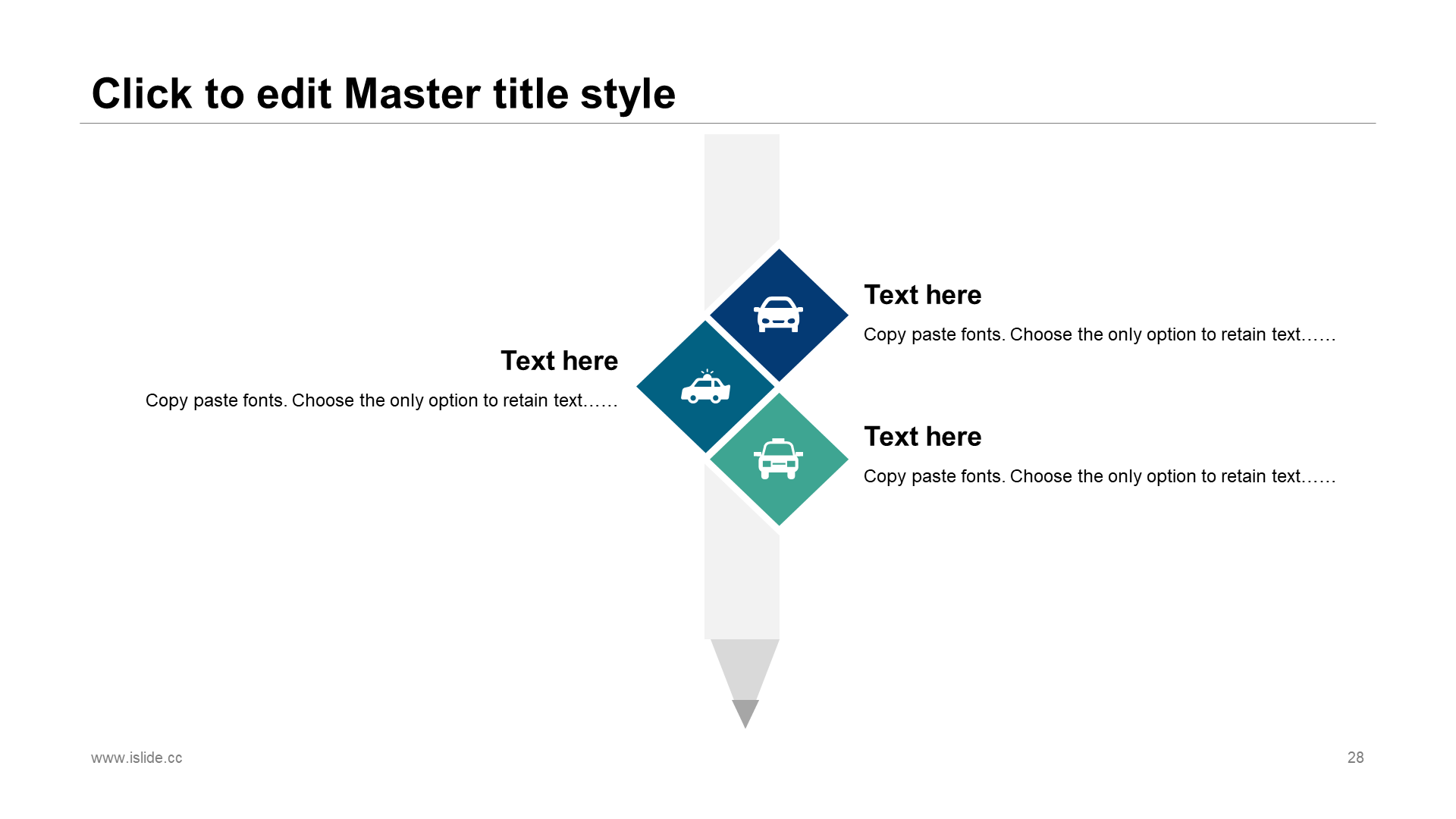 Click to edit Master title style

Text here

Copy paste fonts. Choose the only option to retain text……

Text here

Copy paste fonts. Choose the only option to retain text……

Text here

Copy paste fonts. Choose the only option to retain text……

www.islide.cc

28